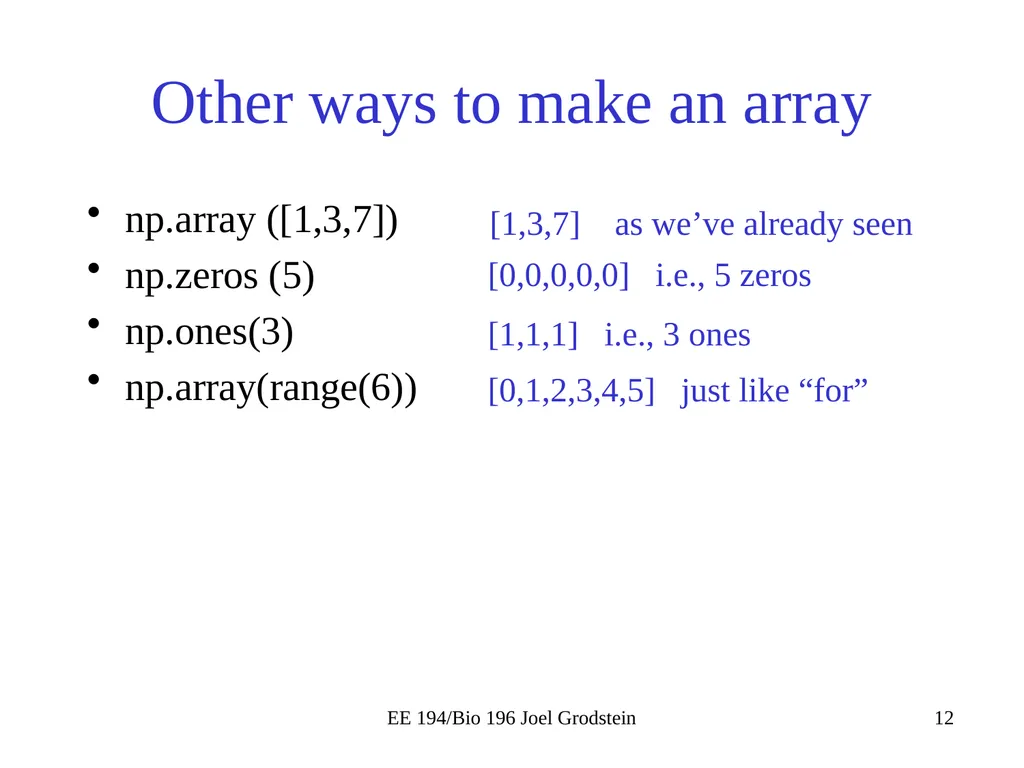 Other ways to make an array

• np.array ([1,3,7]) [1,3,7] as we’ve already seen
• np.zeros (5) [0,0,0,0,0] i.e., 5 zeros
• np.ones(3) [1,1,1] i.e., 3 ones
• np.array(range(6)) [0,1,2,3,4,5] just like “for”

EE 194/Bio 196 Joel Grodstein 12